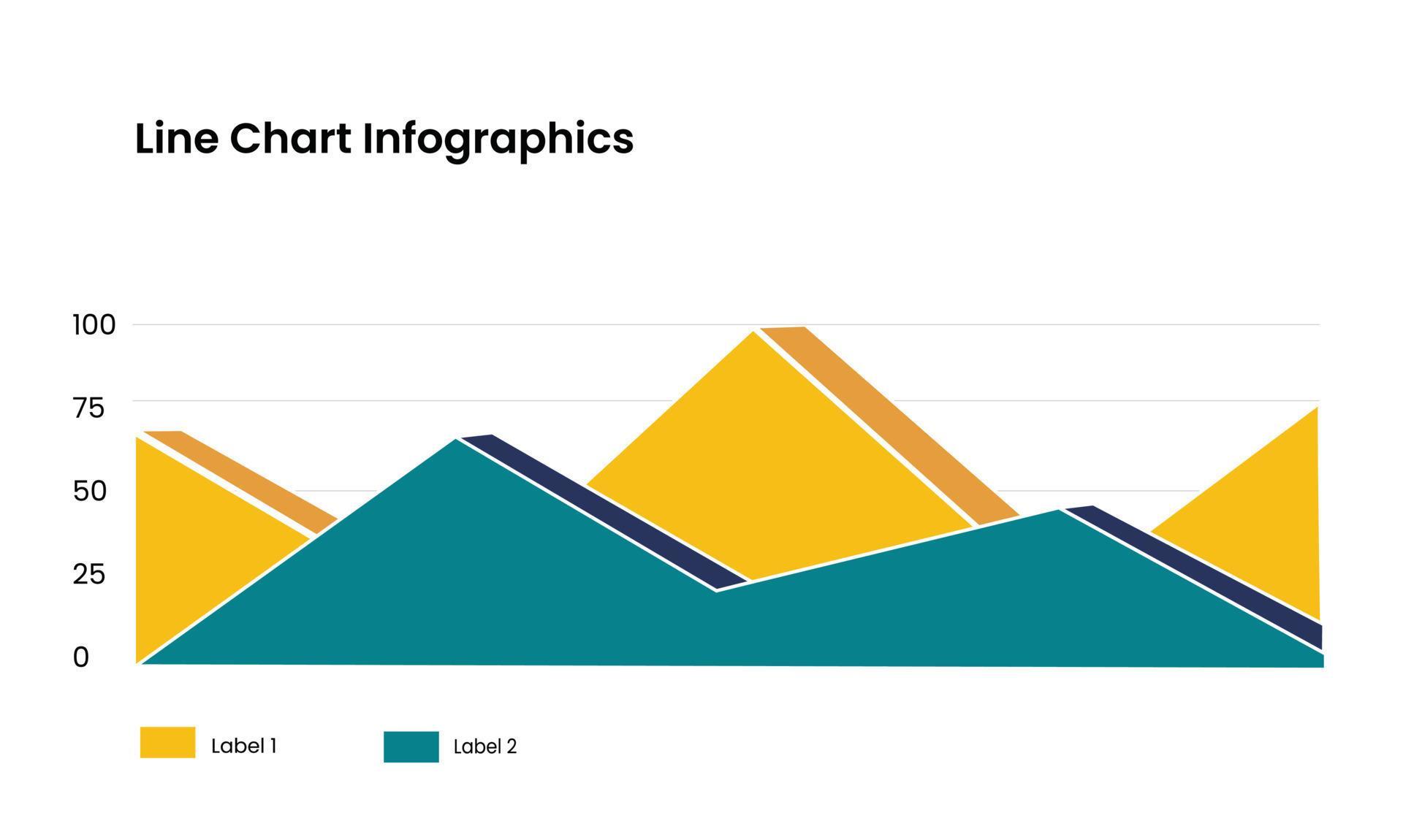 Line Chart Infographics

100
75
50
25
0

Label 1
Label 2